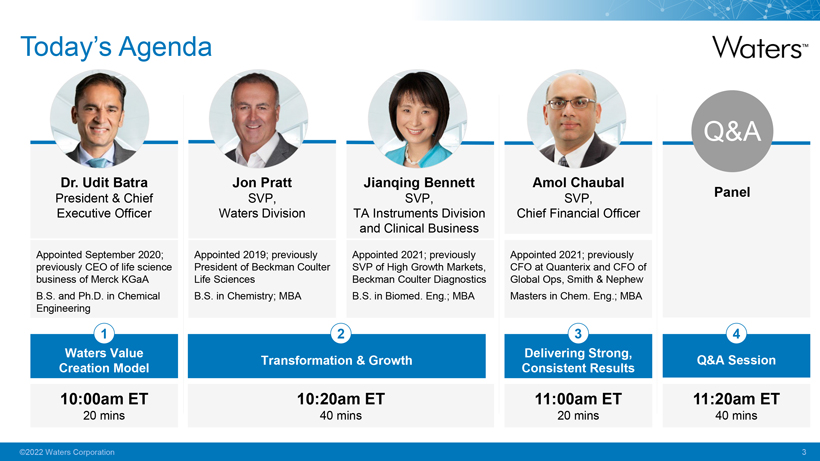 Today's Agenda

Waters™

Dr. Udit Batra
President & Chief Executive Officer

Appointed September 2020; previously CEO of life science business of Merck KGaA

B.S. and Ph.D. in Chemical Engineering

Jon Pratt
SVP,
Waters Division

Appointed 2019; previously President of Beckman Coulter Life Sciences

B.S. in Chemistry; MBA

Jianqing Bennett
SVP,
TA Instruments Division and Clinical Business

Appointed 2021; previously SVP of High Growth Markets, Beckman Coulter Diagnostics

B.S. in Biomed. Eng.; MBA

Amol Chaubal
SVP,
Chief Financial Officer

Appointed 2021; previously CFO at Quanterix and CFO of Global Ops, Smith & Nephew

Masters in Chem. Eng.; MBA

Q&A

Panel

1
Waters Value Creation Model

10:00am ET
20 mins

2
Transformation & Growth

10:20am ET
40 mins

3
Delivering Strong, Consistent Results

11:00am ET
20 mins

4
Q&A Session

11:20am ET
40 mins

©2022 Waters Corporation

3